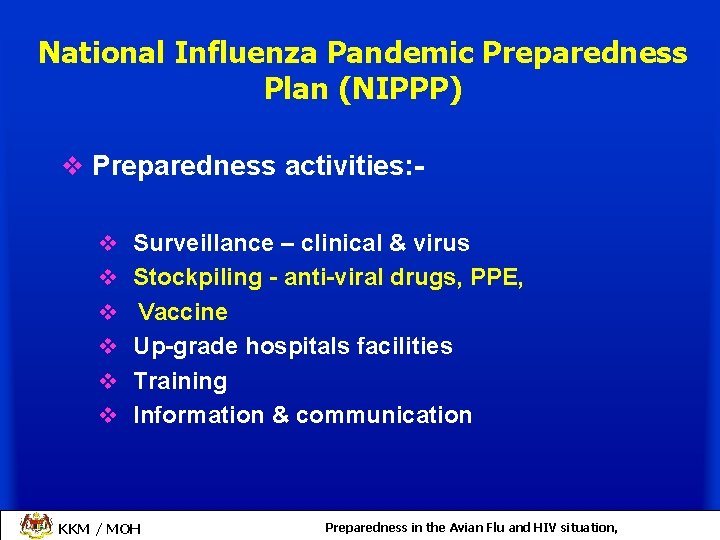 National Influenza Pandemic Preparedness Plan (NIPPP)

❖ Preparedness activities:-

❖ Surveillance – clinical & virus
❖ Stockpiling - anti-viral drugs, PPE,
❖ Vaccine
❖ Up-grade hospitals facilities
❖ Training
❖ Information & communication

KKM / MOH

Preparedness in the Avian Flu and HIV situation,